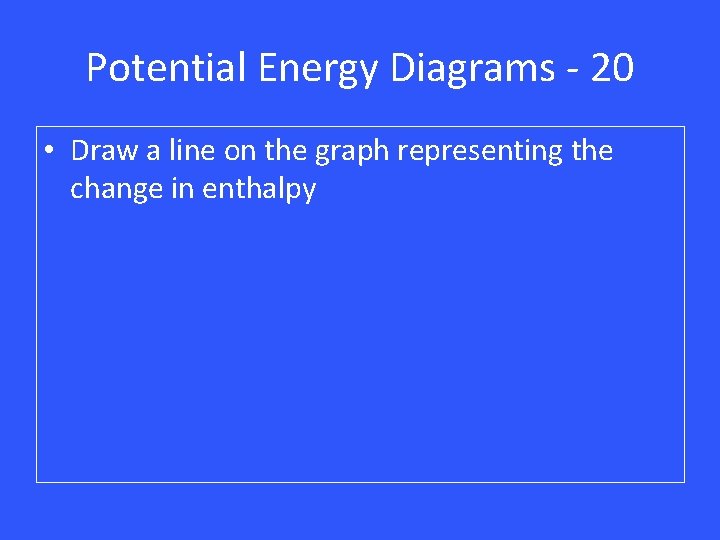 Potential Energy Diagrams - 20

• Draw a line on the graph representing the change in enthalpy